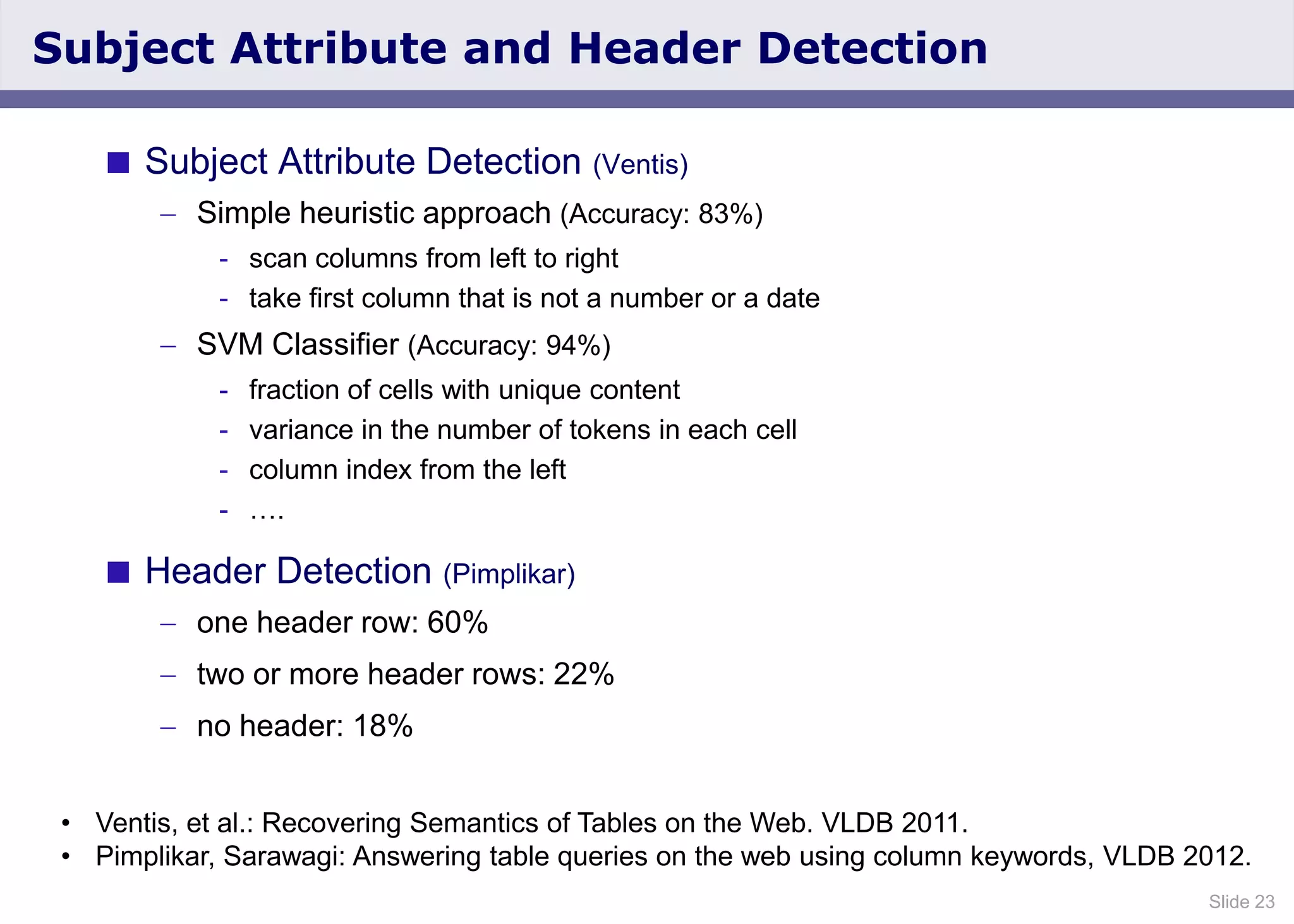 Subject Attribute and Header Detection

■ Subject Attribute Detection (Ventis)

– Simple heuristic approach (Accuracy: 83%)

- scan columns from left to right
- take first column that is not a number or a date

– SVM Classifier (Accuracy: 94%)

- fraction of cells with unique content
- variance in the number of tokens in each cell
- column index from the left
- ….

■ Header Detection (Pimplikar)

– one header row: 60%
– two or more header rows: 22%
– no header: 18%

• Ventis, et al.: Recovering Semantics of Tables on the Web. VLDB 2011.
• Pimplikar, Sarawagi: Answering table queries on the web using column keywords, VLDB 2012.

Slide 23